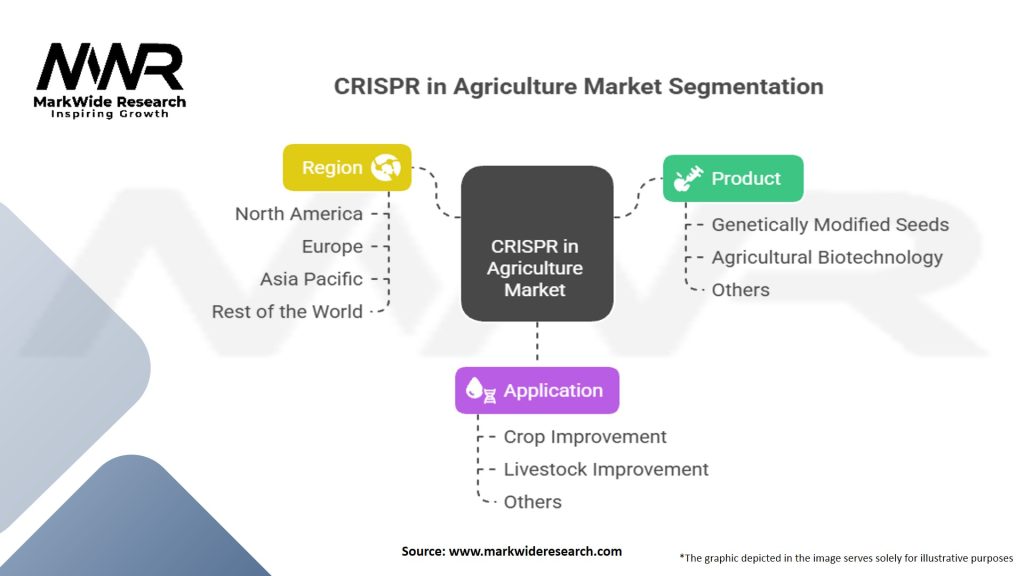 MWR
MarkWide Research
Inspiring Growth

CRISPR in Agriculture Market Segmentation

Region
North America
Europe
Asia Pacific
Rest of the World

CRISPR in Agriculture Market

Product
Genetically Modified Seeds
Agricultural Biotechnology
Others

Application
Crop Improvement
Livestock Improvement
Others

Source: www.markwideresearch.com

*The graphic depicted in the image serves solely for illustrative purposes